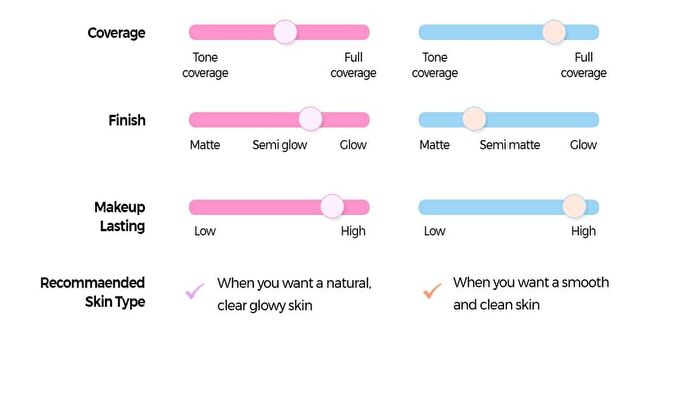 Coverage

Tone coverage

Full coverage

Tone coverage

Full coverage

Finish

Matte Semi glow Glow

Matte Semi matte Glow

Makeup Lasting

Low High

Low High

Recommaended Skin Type

When you want a natural, clear glowy skin

When you want a smooth and clean skin